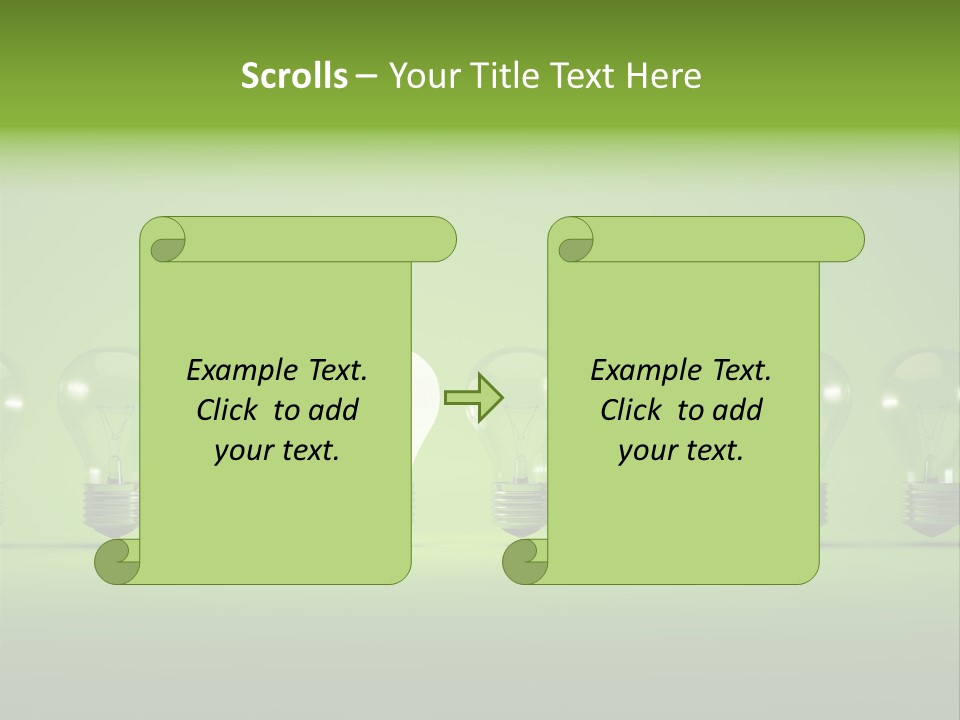 Scrolls – Your Title Text Here

Example Text. Click to add your text.

Example Text. Click to add your text.